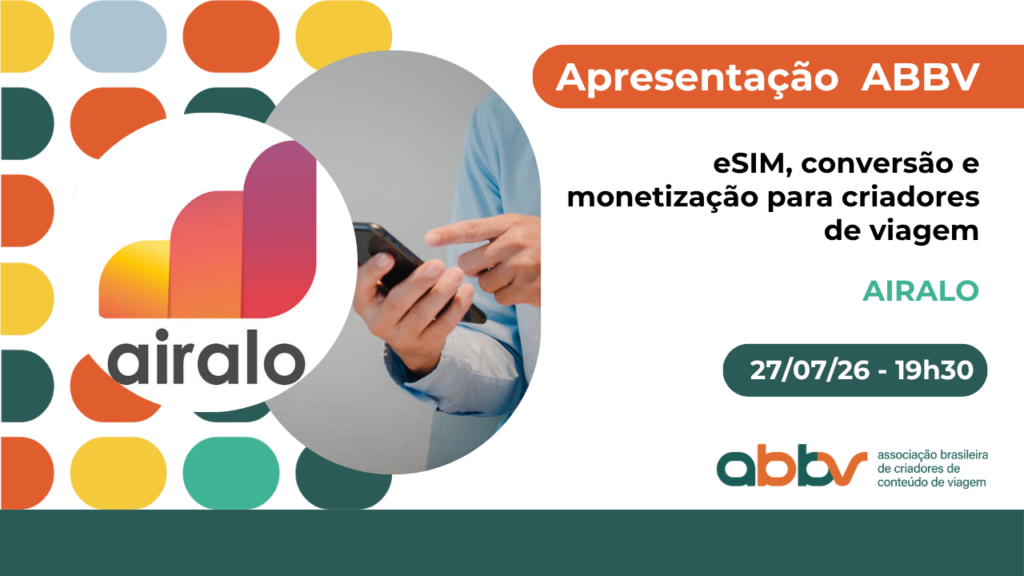 airalo

Apresentação ABBV

eSIM, conversão e monetização para criadores de viagem

AIRALO

27/07/26 - 19h30

abbv associação brasileira de criadores de conteúdo de viagem